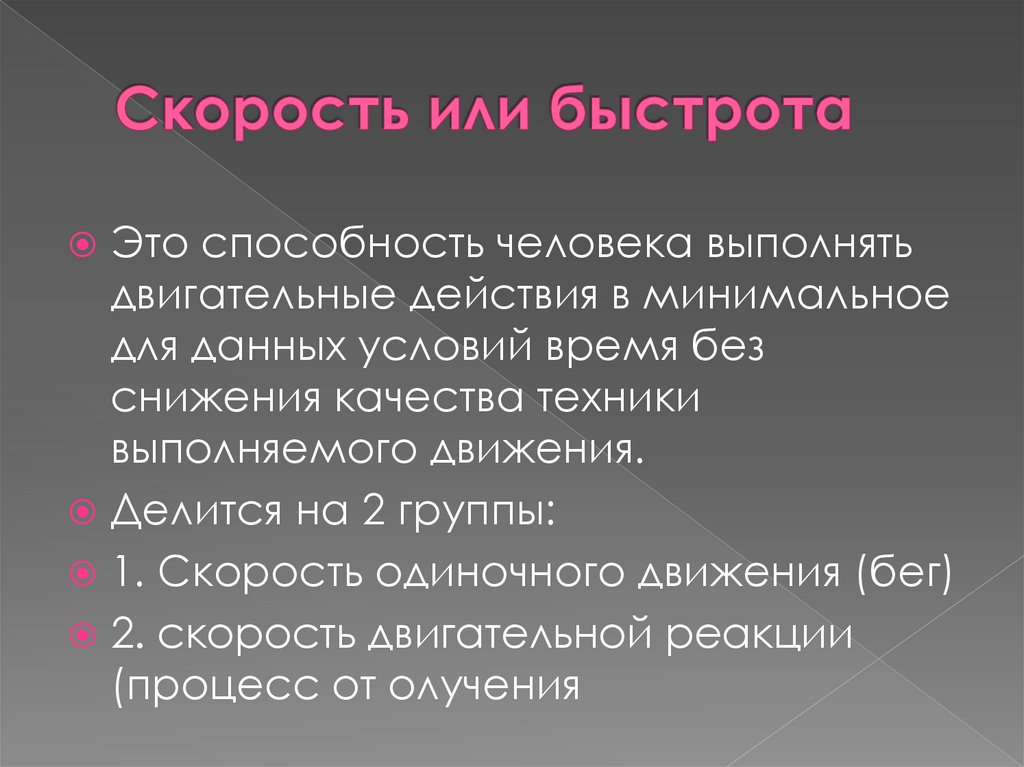 Скорость или быстрота

Это способность человека выполнять двигательные действия в минимальное для данных условий время без снижения качества техники выполняемого движения.

Делится на 2 группы:

1. Скорость одиночного движения (бег)

2. скорость двигательной реакции (процесс от олучения